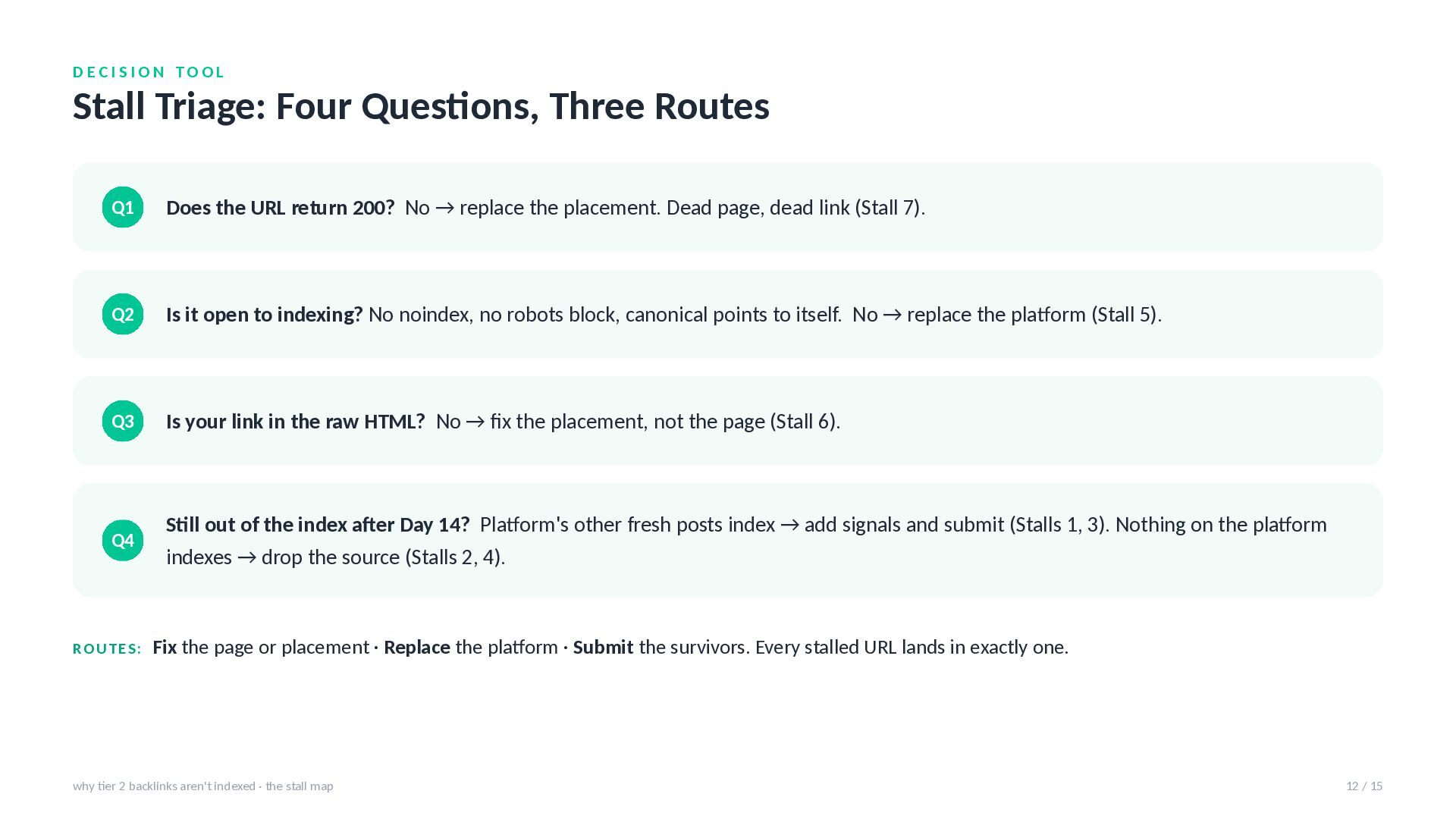 DECISION TOOL

Stall Triage: Four Questions, Three Routes

Q1

Does the URL return 200? No → replace the placement. Dead page, dead link (Stall 7).

Q2

Is it open to indexing? No noindex, no robots block, canonical points to itself. No → replace the platform (Stall 5).

Q3

Is your link in the raw HTML? No → fix the placement, not the page (Stall 6).

Q4

Still out of the index after Day 14? Platform's other fresh posts index → add signals and submit (Stalls 1, 3). Nothing on the platform indexes → drop the source (Stalls 2, 4).

ROUTES: Fix the page or placement · Replace the platform · Submit the survivors. Every stalled URL lands in exactly one.

why tier 2 backlinks aren't indexed · the stall map

12 / 15